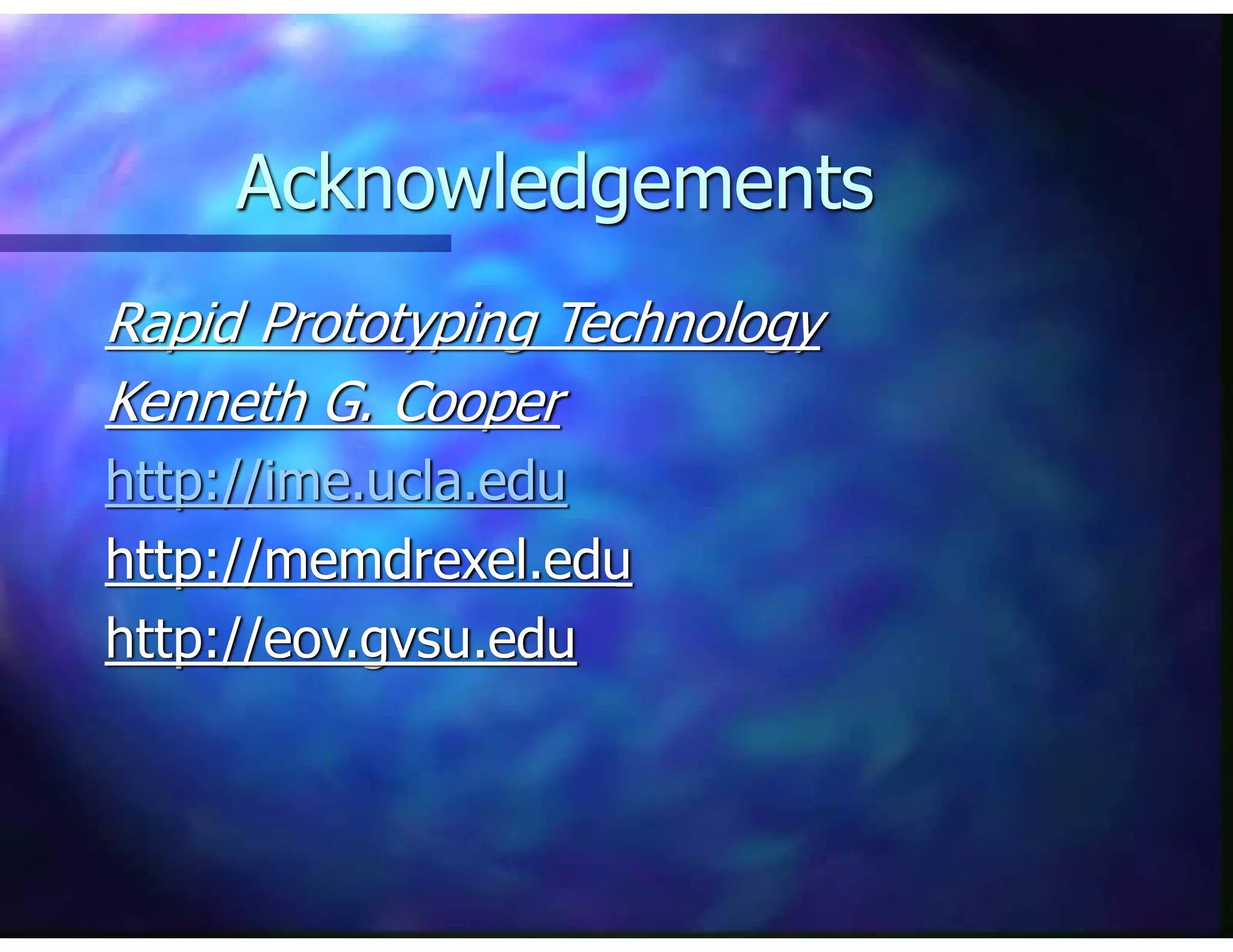 Acknowledgements

Rapid Prototyping Technology

Kenneth G. Cooper

http://ime.ucla.edu

http://memdrexel.edu

http://eov.gvsu.edu